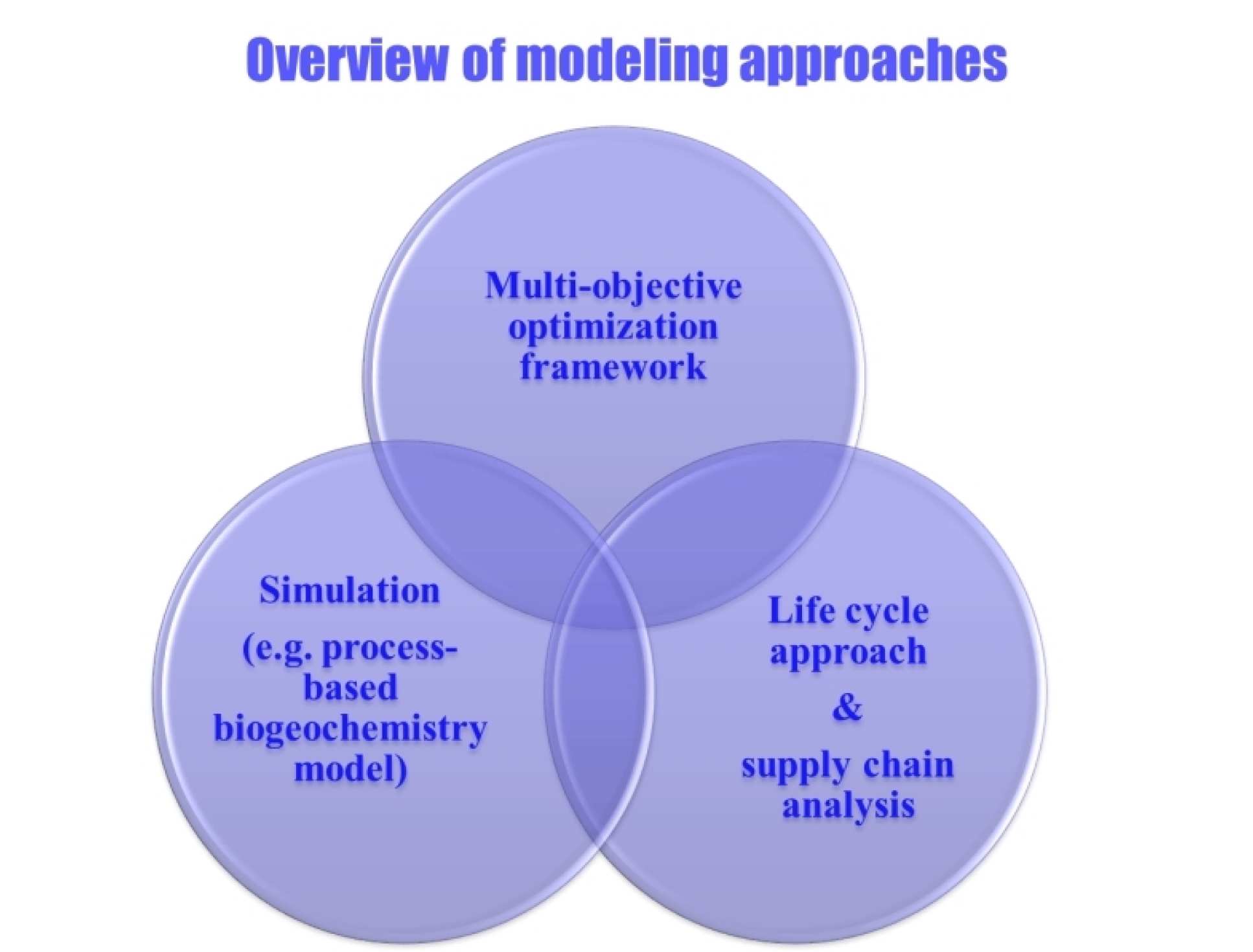 Overview of modeling approaches

Multi-objective optimization framework

Simulation

(e.g. process-based biogeochemistry model)

Life cycle approach

&

supply chain analysis